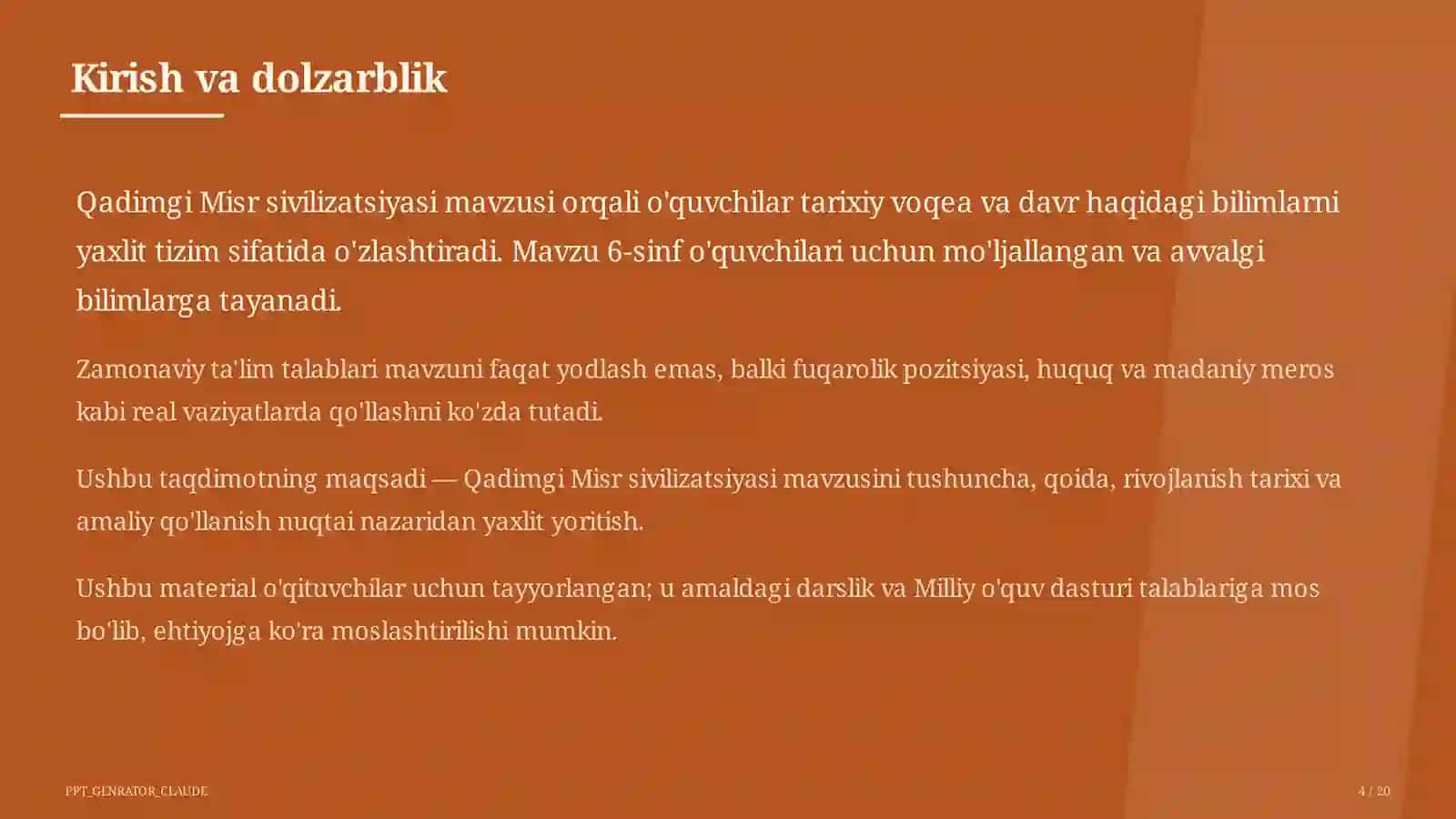 Kirish va dolzarblik

Qadimgi Misr sivilizatsiyasi mavzusi orqali o'quvchilar tarixiy voqea va davr haqidagi bilimlarni yaxlit tizim sifatida o'zlashtiradi. Mavzu 6-sinf o'quvchilari uchun mo'ljallangan va avvalgi bilimlarga tayanadi.

Zamonaviy ta'lim talablari mavzuni faqat yodlash emas, balki fuqarolik pozitsiyasi, huquq va madaniy meros kabi real vaziyatlarda qo'llashni ko'zda tutadi.

Ushbu taqdimotning maqsadi — Qadimgi Misr sivilizatsiyasi mavzusini tushuncha, qoida, rivojlanish tarixi va amaliy qo'llanish nuqtai nazaridan yaxlit yoritish.

Ushbu material o'qituvchilar uchun tayyorlangan; u amaldagi darslik va Milliy o'quv dasturi talablariga mos bo'lib, ehtiyojga ko'ra moslashtirilishi mumkin.

PPT_GENRATOR_CLAUDE

4 / 20